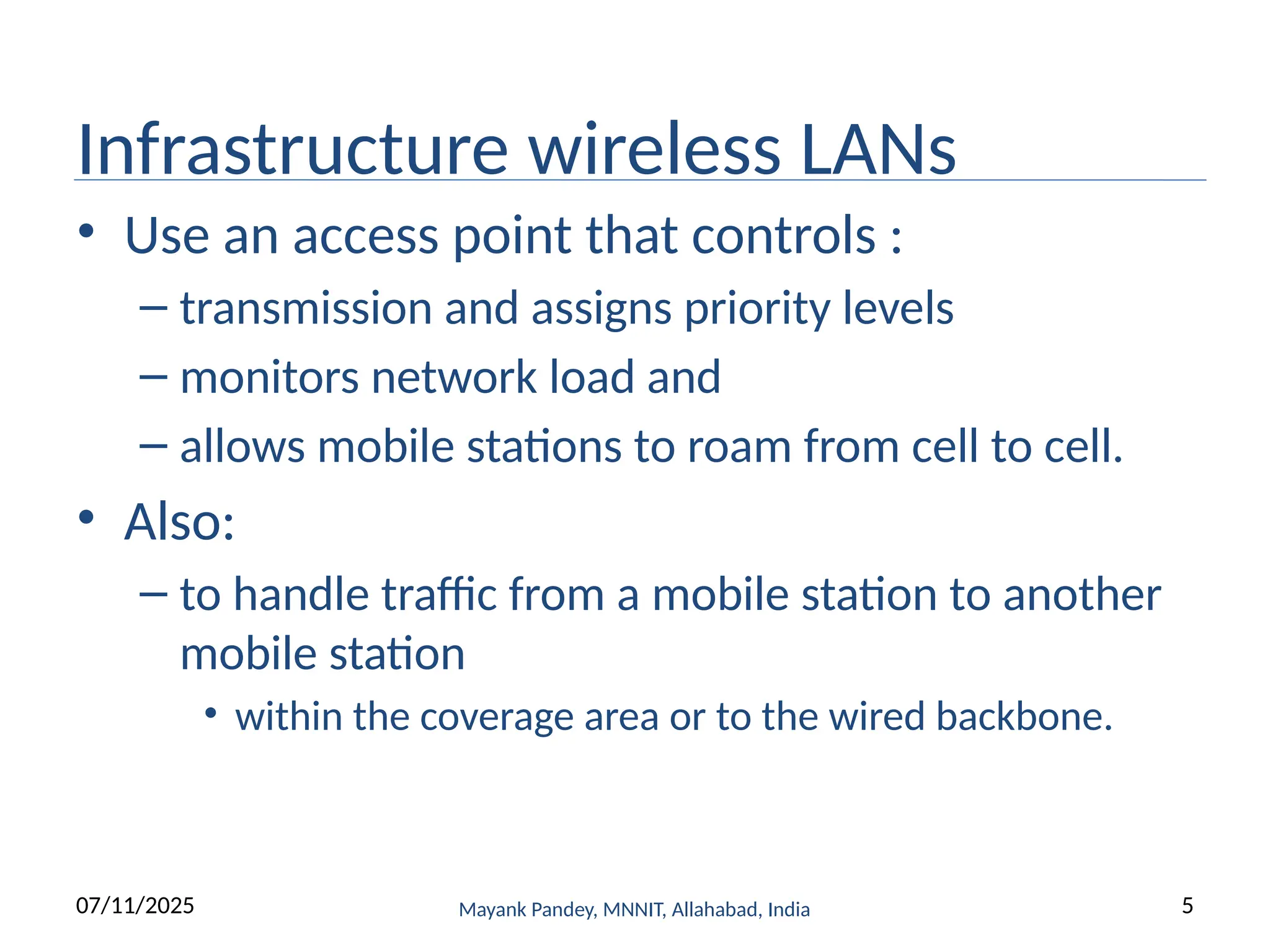 Infrastructure wireless LANs

• Use an access point that controls :
– transmission and assigns priority levels
– monitors network load and
– allows mobile stations to roam from cell to cell.

• Also:
– to handle traffic from a mobile station to another mobile station
• within the coverage area or to the wired backbone.

07/11/2025

Mayank Pandey, MNNIT, Allahabad, India

5